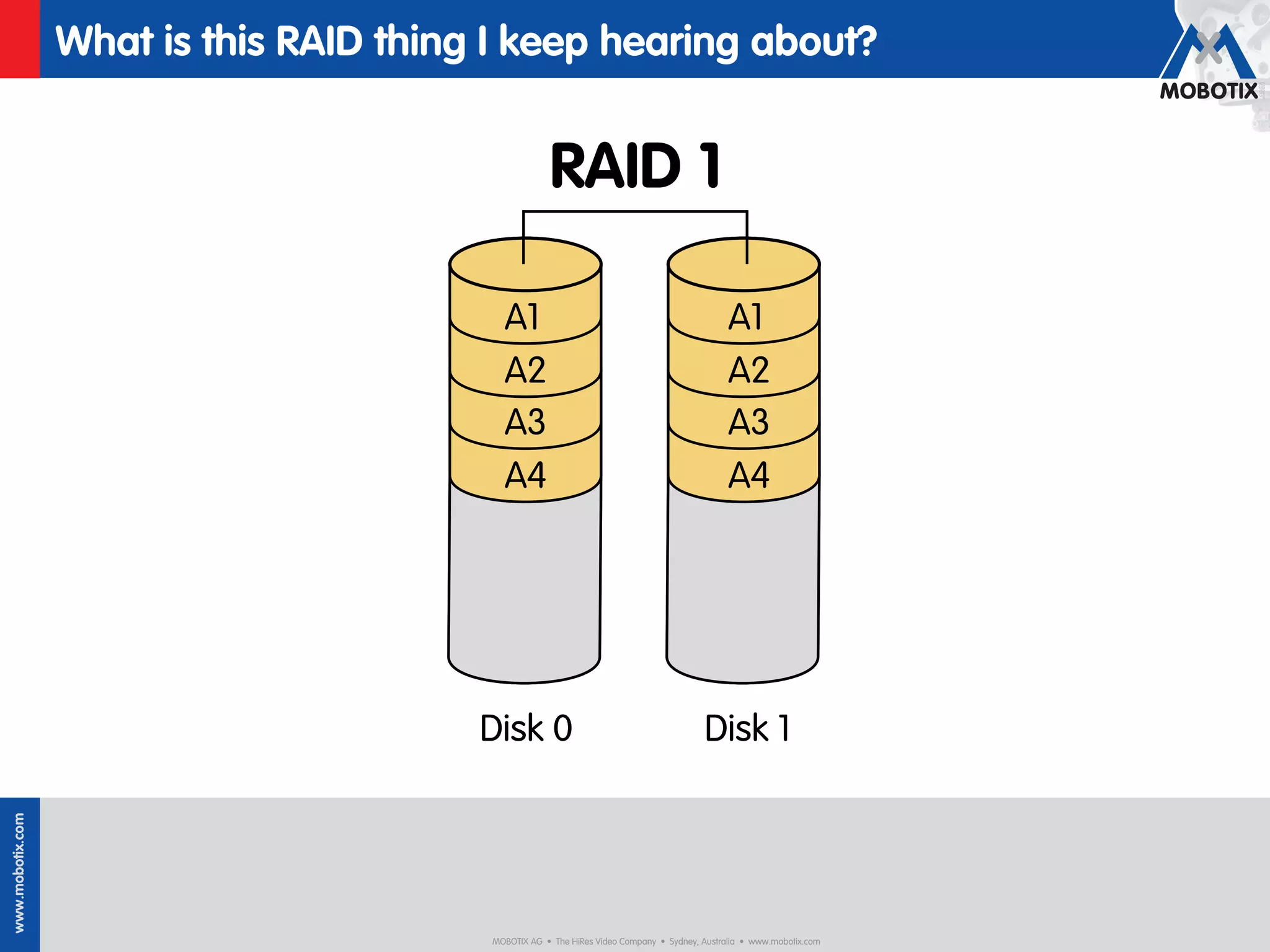 What is this RAID thing I keep hearing about?

MOBOTIX

RAID 1

A1
A2
A3
A4

A1
A2
A3
A4

Disk 0

Disk 1

www.mobotix.com

MOBOTIX AG • The HiRes Video Company • Sydney, Australia • www.mobotix.com